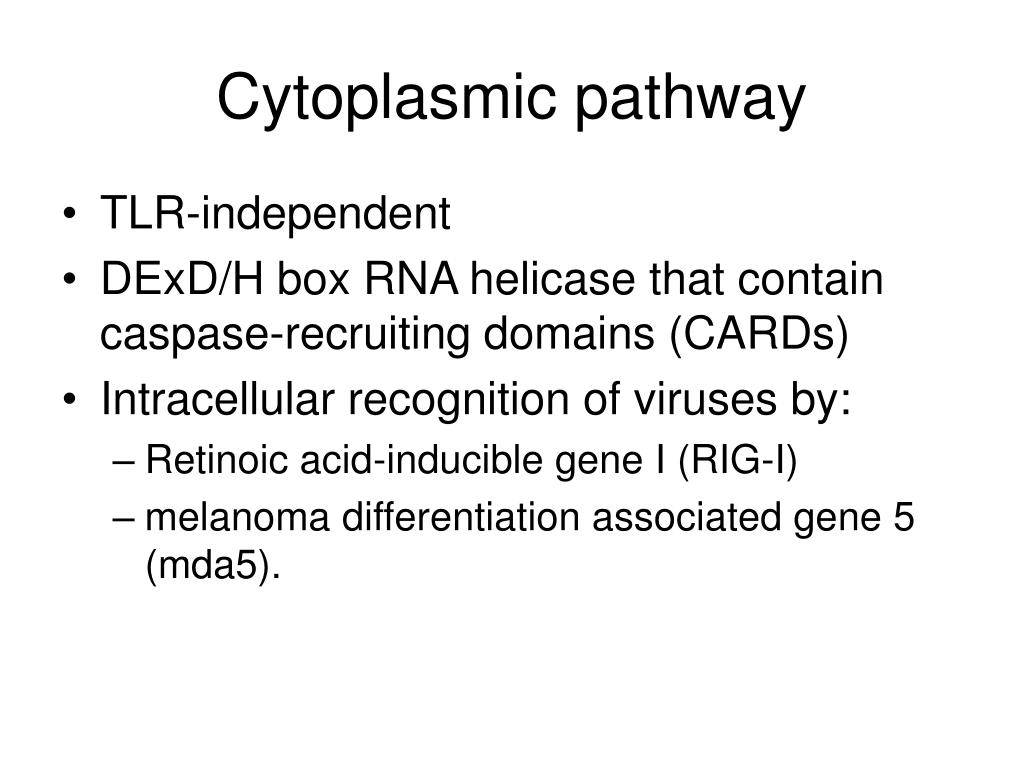 Cytoplasmic pathway

• TLR-independent
• DExD/H box RNA helicase that contain caspase-recruiting domains (CARDs)
• Intracellular recognition of viruses by:
– Retinoic acid-inducible gene I (RIG-I)
– melanoma differentiation associated gene 5 (mda5).